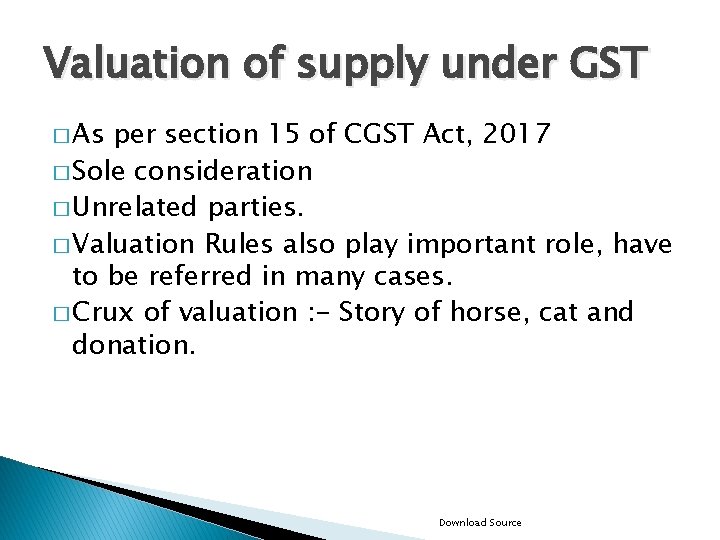 Valuation of supply under GST

□ As per section 15 of CGST Act, 2017

□ Sole consideration

□ Unrelated parties.

□ Valuation Rules also play important role, have to be referred in many cases.

□ Crux of valuation :- Story of horse, cat and donation.

Download Source